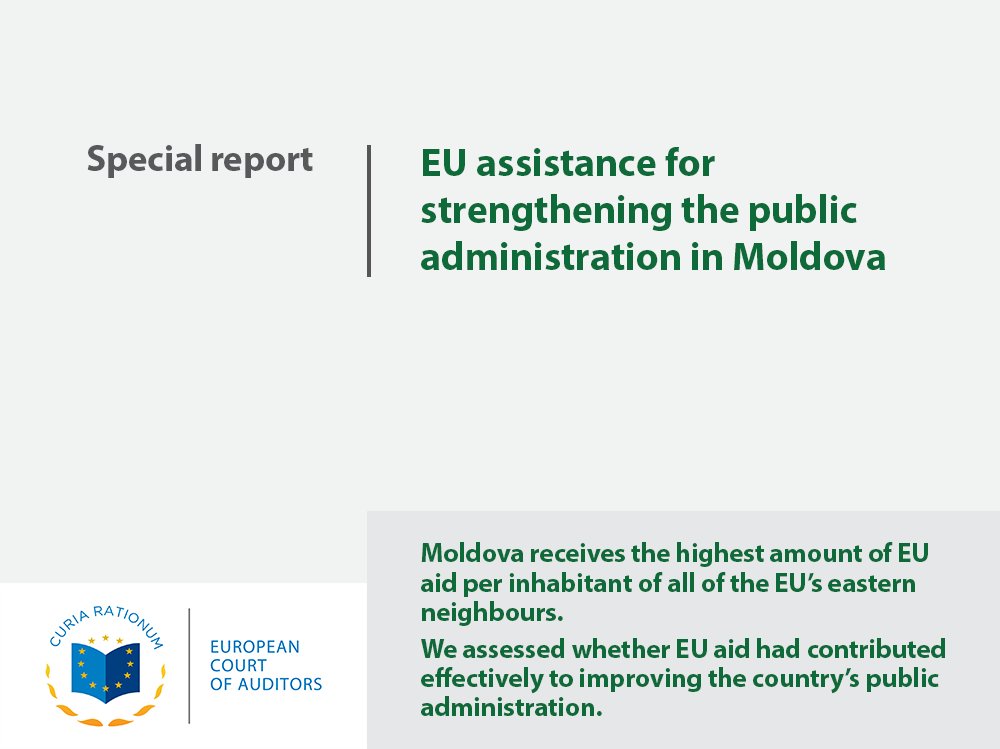 Special report

EU assistance for strengthening the public administration in Moldova

Moldova receives the highest amount of EU aid per inhabitant of all of the EU's eastern neighbours.

We assessed whether EU aid had contributed effectively to improving the country's public administration.

CURIA RATIONUM

EUROPEAN COURT OF AUDITORS